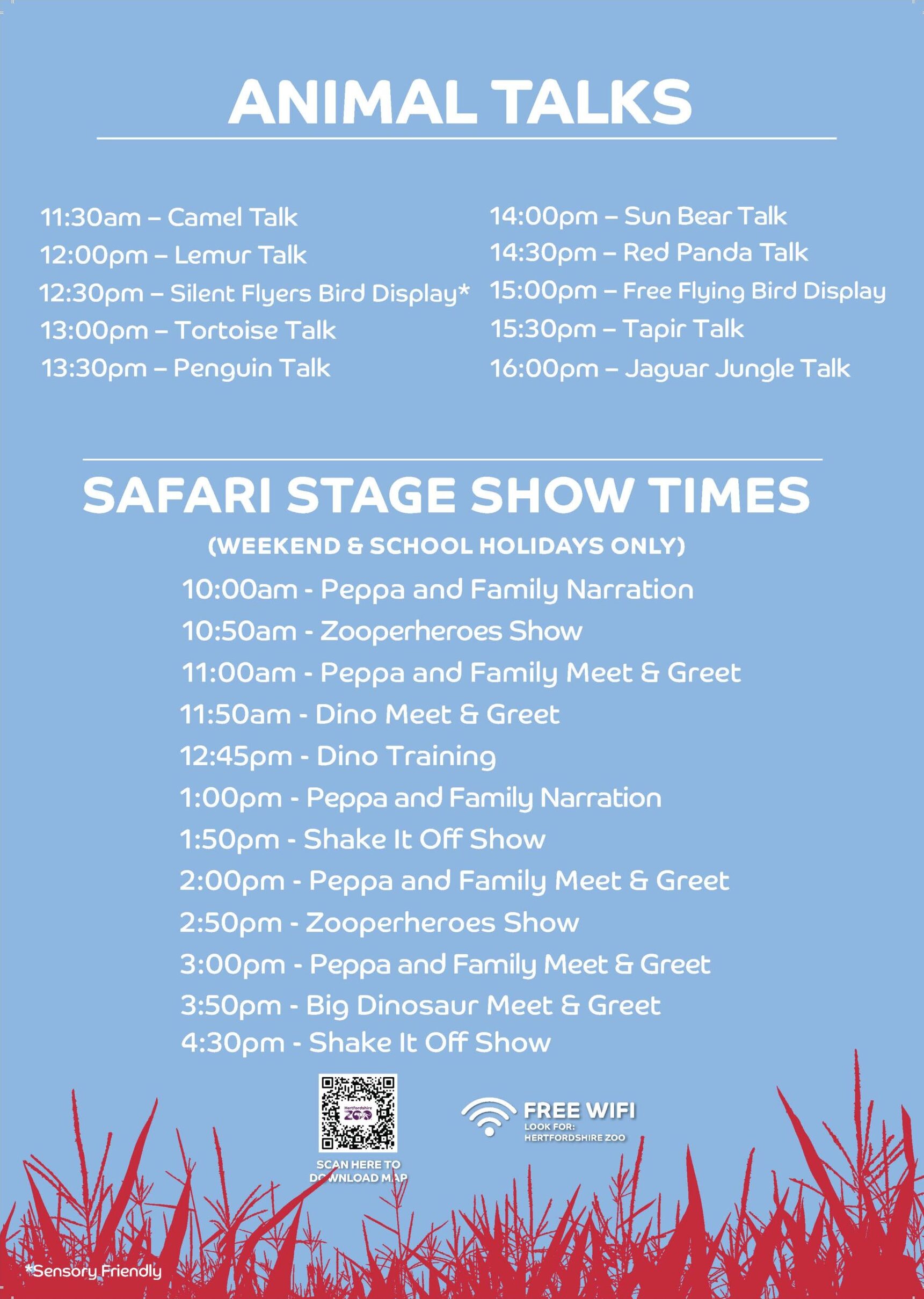 ANIMAL TALKS

11:30am – Camel Talk
12:00pm – Lemur Talk
12:30pm – Silent Flyers Bird Display*
13:00pm – Tortoise Talk
13:30pm – Penguin Talk

14:00pm – Sun Bear Talk
14:30pm – Red Panda Talk
15:00pm – Free Flying Bird Display
15:30pm – Tapir Talk
16:00pm – Jaguar Jungle Talk

SAFARI STAGE SHOW TIMES

(WEEKEND & SCHOOL HOLIDAYS ONLY)

10:00am - Peppa and Family Narration
10:50am - Zooperheroes Show
11:00am - Peppa and Family Meet & Greet
11:50am - Dino Meet & Greet
12:45pm - Dino Training
1:00pm - Peppa and Family Narration
1:50pm - Shake It Off Show
2:00pm - Peppa and Family Meet & Greet
2:50pm - Zooperheroes Show
3:00pm - Peppa and Family Meet & Greet
3:50pm - Big Dinosaur Meet & Greet
4:30pm - Shake It Off Show

Hertfordshire ZOO

SCAN HERE TO DOWNLOAD MAP

FREE WIFI
LOOK FOR:
HERTFORDSHIRE ZOO

*Sensory Friendly